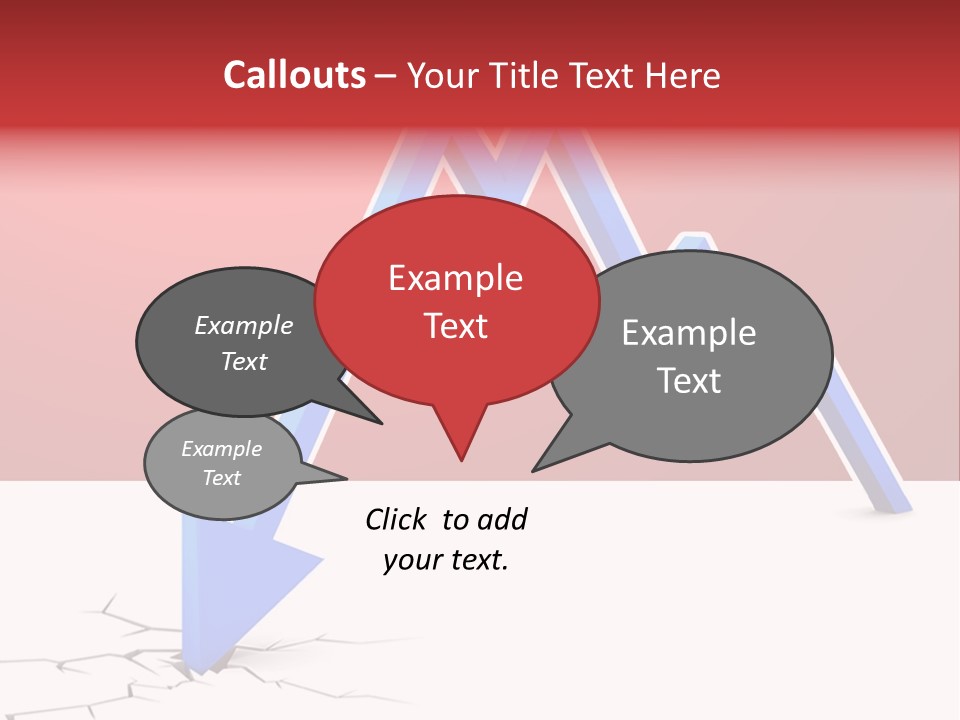 Callouts – Your Title Text Here

Example Text

Example Text

Example Text

Example Text

Click to add your text.